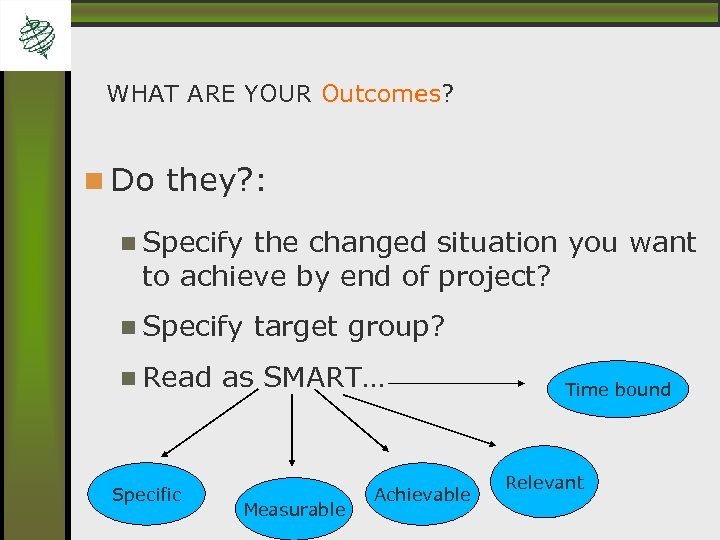 WHAT ARE YOUR Outcomes?

Do they?:

Specify the changed situation you want to achieve by end of project?

Specify target group?

Read as SMART…

Time bound

Specific

Measurable

Achievable

Relevant